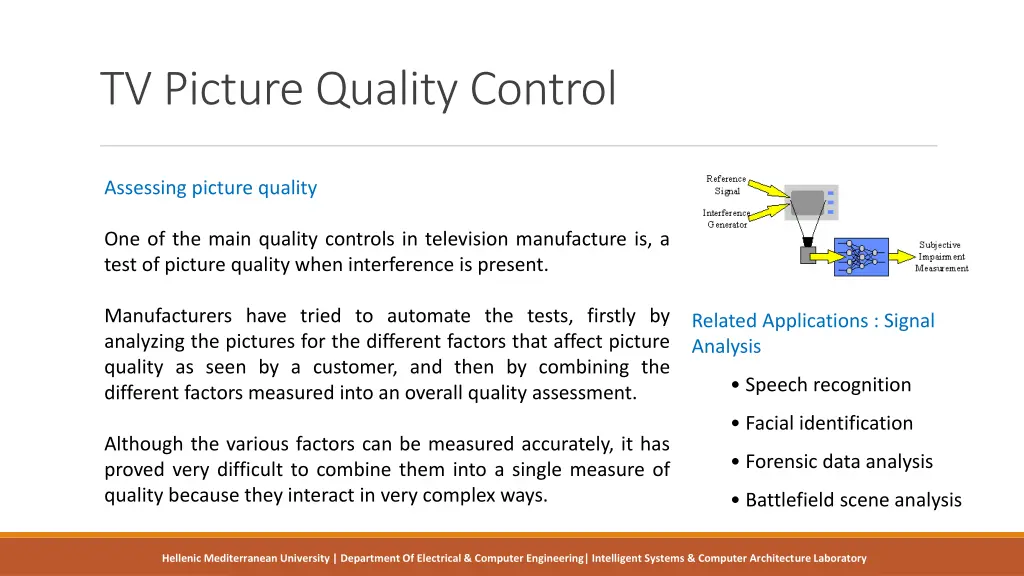 TV Picture Quality Control

Assessing picture quality

One of the main quality controls in television manufacture is, a test of picture quality when interference is present.

Manufacturers have tried to automate the tests, firstly by analyzing the pictures for the different factors that affect picture quality as seen by a customer, and then by combining the different factors measured into an overall quality assessment.

Although the various factors can be measured accurately, it has proved very difficult to combine them into a single measure of quality because they interact in very complex ways.

Reference Signal

Interference Generator

Subjective Impairment Measurement

Related Applications : Signal Analysis

• Speech recognition

• Facial identification

• Forensic data analysis

• Battlefield scene analysis

Hellenic Mediterranean University | Department Of Electrical & Computer Engineering| Intelligent Systems & Computer Architecture Laboratory